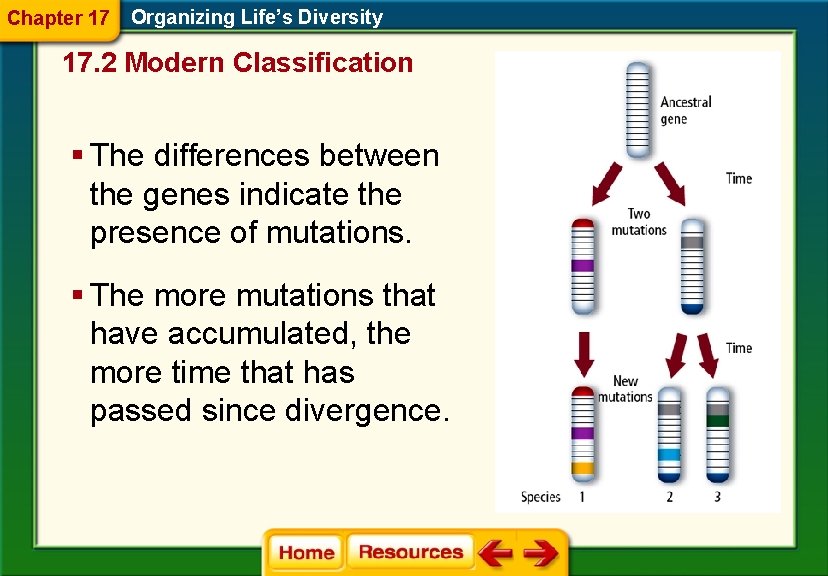 Chapter 17 Organizing Life's Diversity

17.2 Modern Classification

▪ The differences between the genes indicate the presence of mutations.

▪ The more mutations that have accumulated, the more time that has passed since divergence.

Ancestral gene

Time

Two mutations

Time

New mutations

Species 1 2 3

Home Resources